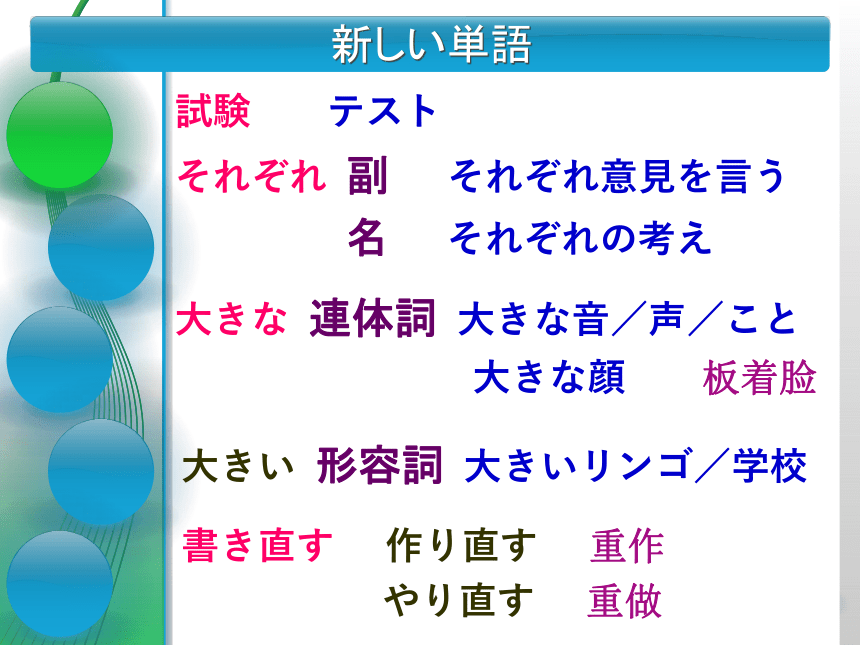 新しい単語

試験　テスト

それぞれ　副　それぞれ意見を言う
名　それぞれの考え

大きな　連体詞　大きな音／声／こと
大きな顔　板着脸

大きい　形容詞　大きいリンゴ／学校

書き直す　作り直す　重作
やり直す　重做